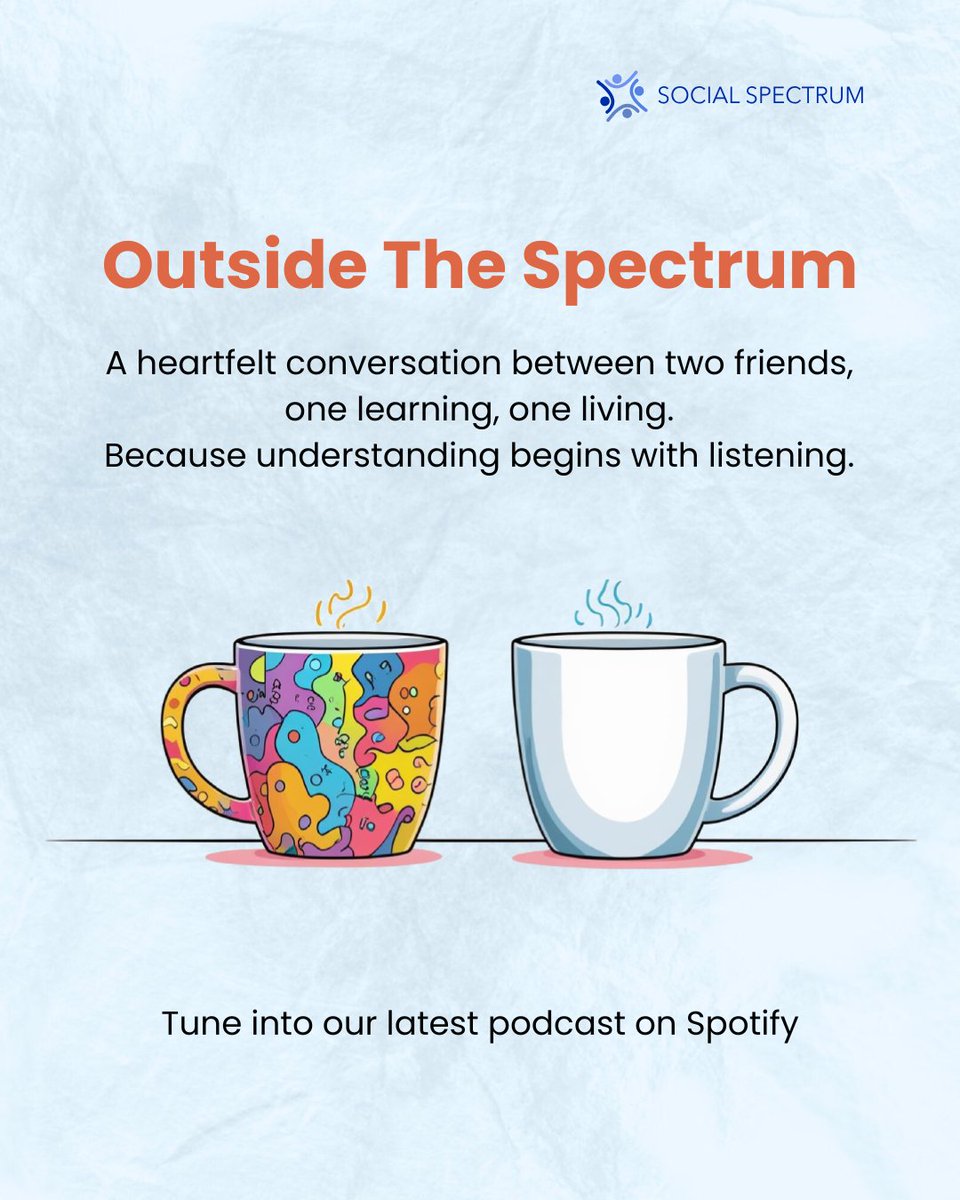 SOCIAL SPECTRUM

Outside The Spectrum

A heartfelt conversation between two friends, one learning, one living.
Because understanding begins with listening.

Tune into our latest podcast on Spotify